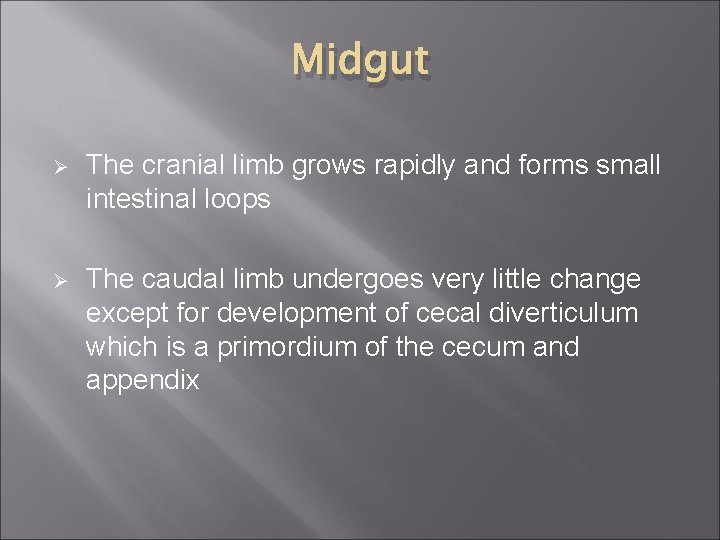 Midgut

➢ The cranial limb grows rapidly and forms small intestinal loops

➢ The caudal limb undergoes very little change except for development of cecal diverticulum which is a primordium of the cecum and appendix